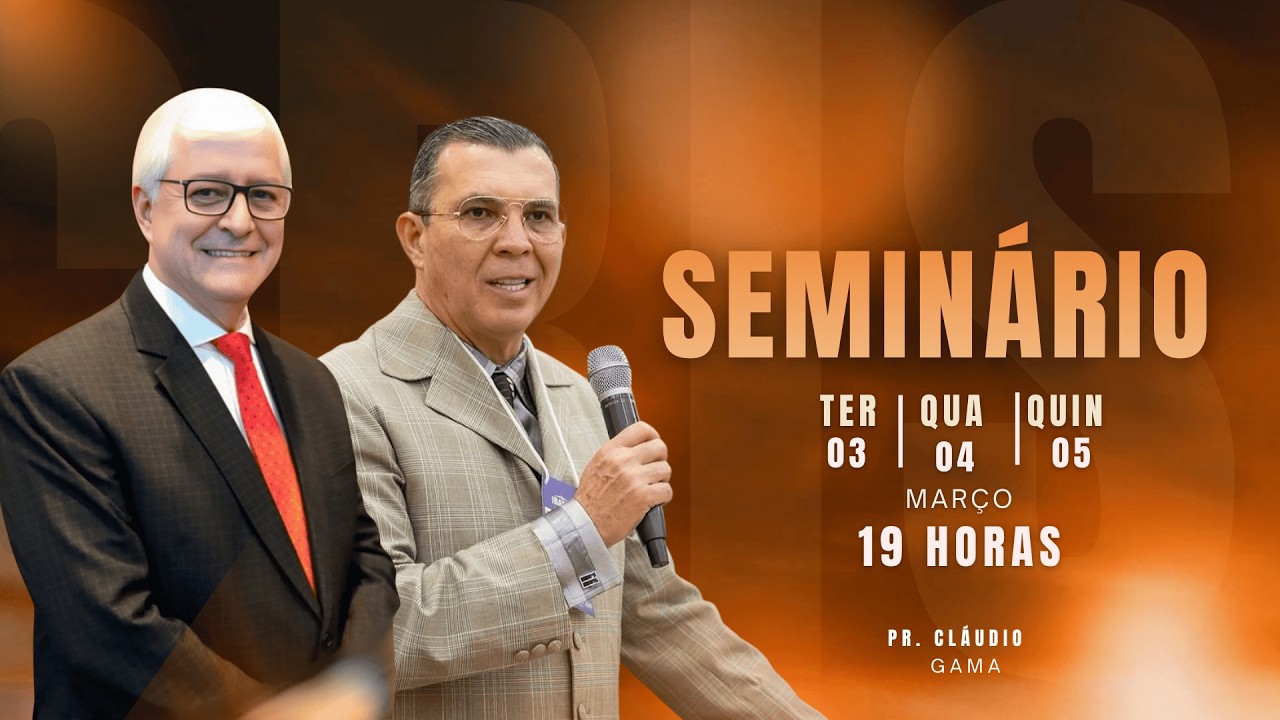 SEMINÁRIO

TER 03 | QUA 04 | QUIN 05

MARÇO

19 HORAS

PR. CLÁUDIO
GAMA